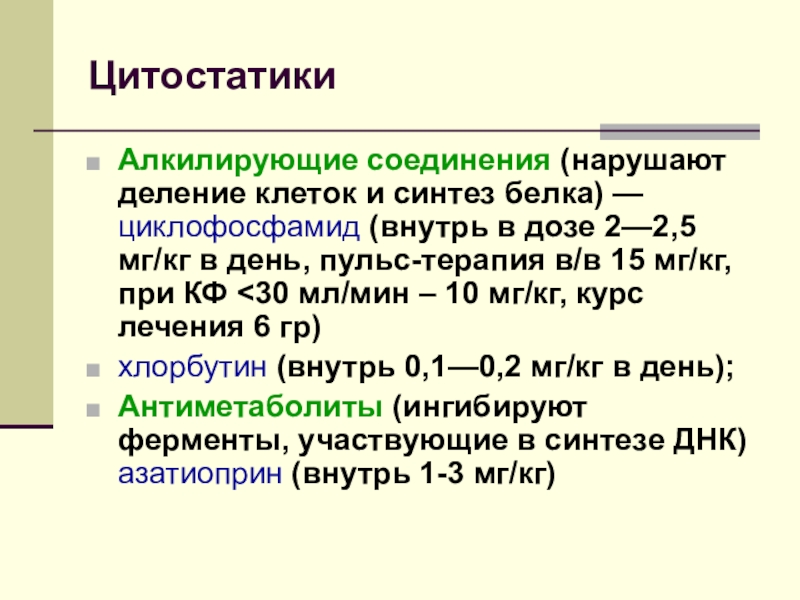 Цитостатики

Алкилирующие соединения (нарушают деление клеток и синтез белка) — циклофосфамид (внутрь в дозе 2—2,5 мг/кг в день, пульс-терапия в/в 15 мг/кг, при КФ <30 мл/мин – 10 мг/кг, курс лечения 6 гр)

хлорбутин (внутрь 0,1—0,2 мг/кг в день);

Антиметаболиты (ингибируют ферменты, участвующие в синтезе ДНК) азатиоприн (внутрь 1-3 мг/кг)